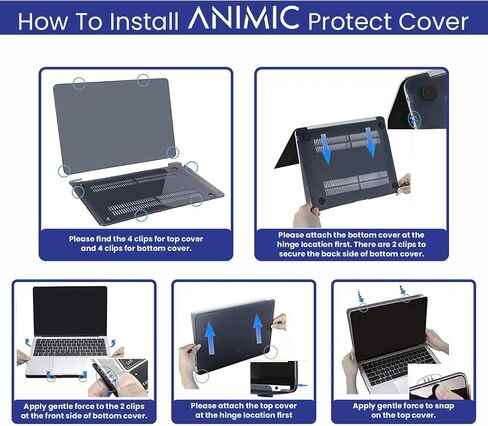 How To Install ANIMIC Protect Cover

Please find the 4 clips for top cover and 4 clips for bottom cover.

Please attach the bottom cover at the hinge location first. There are 2 clips to secure the back side of bottom cover.

Apply gentle force to the 2 clips at the front side of bottom cover.

Please attach the top cover at the hinge location first

Apply gentle force to snap on the top cover.